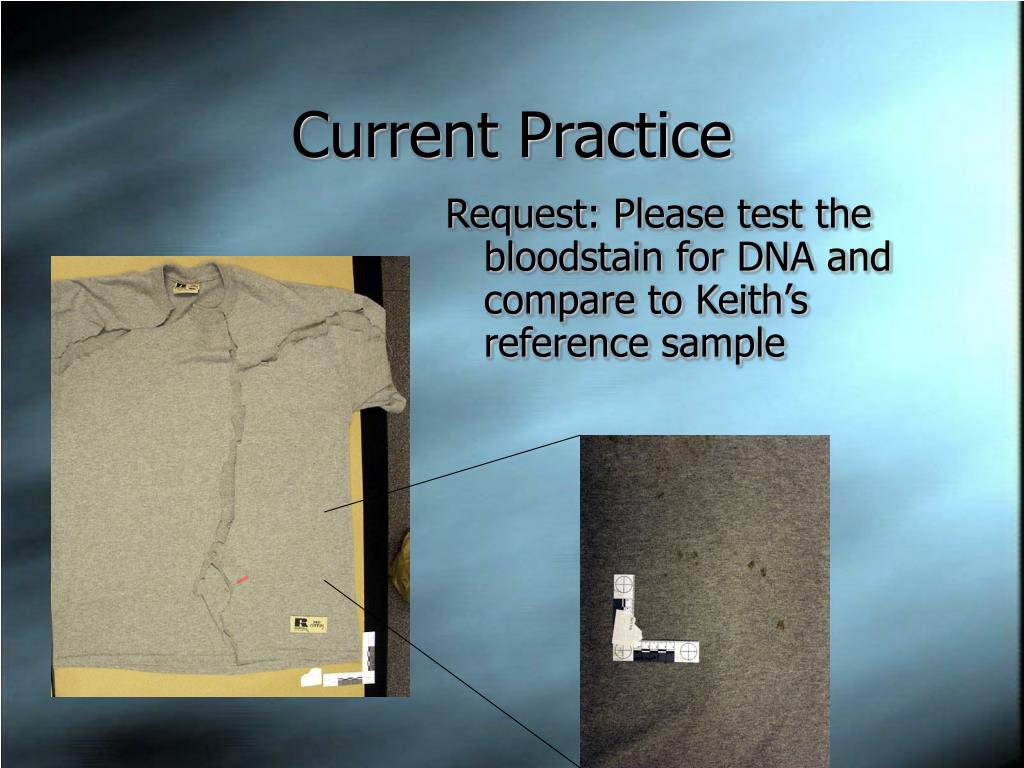 Current Practice

Request: Please test the bloodstain for DNA and compare to Keith's reference sample